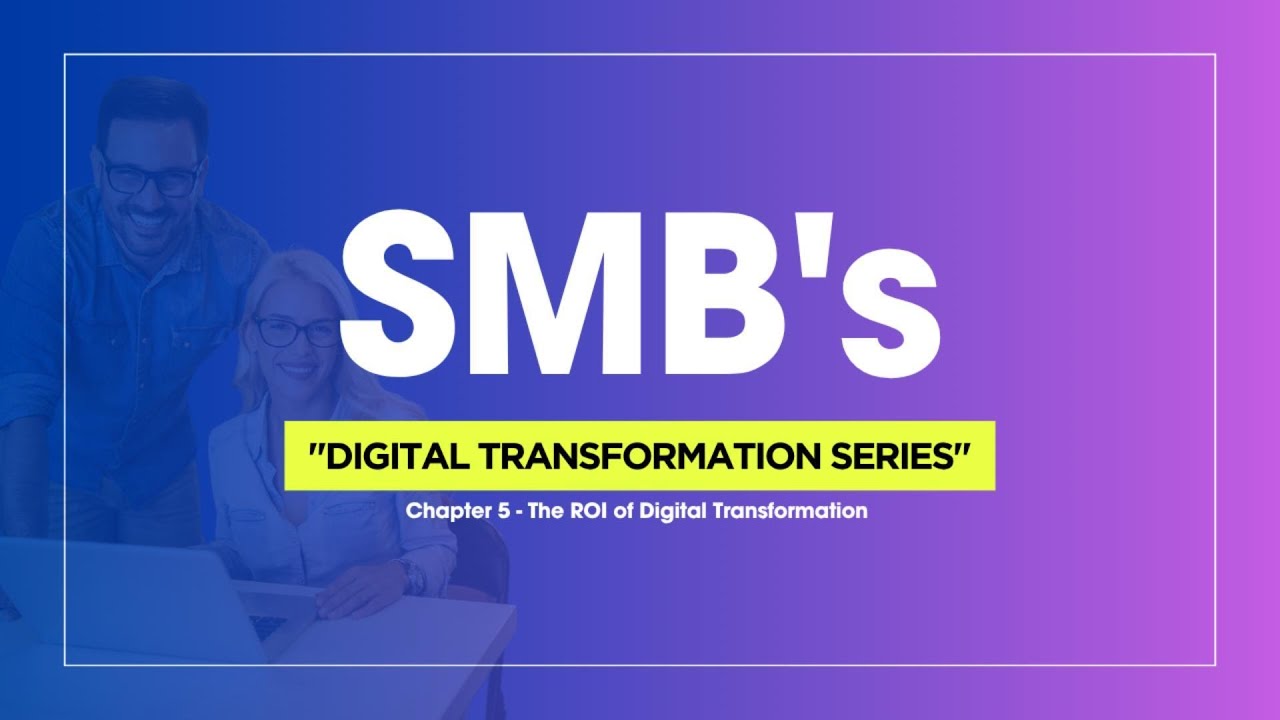 SMB's

"DIGITAL TRANSFORMATION SERIES"

Chapter 5 - The ROI of Digital Transformation